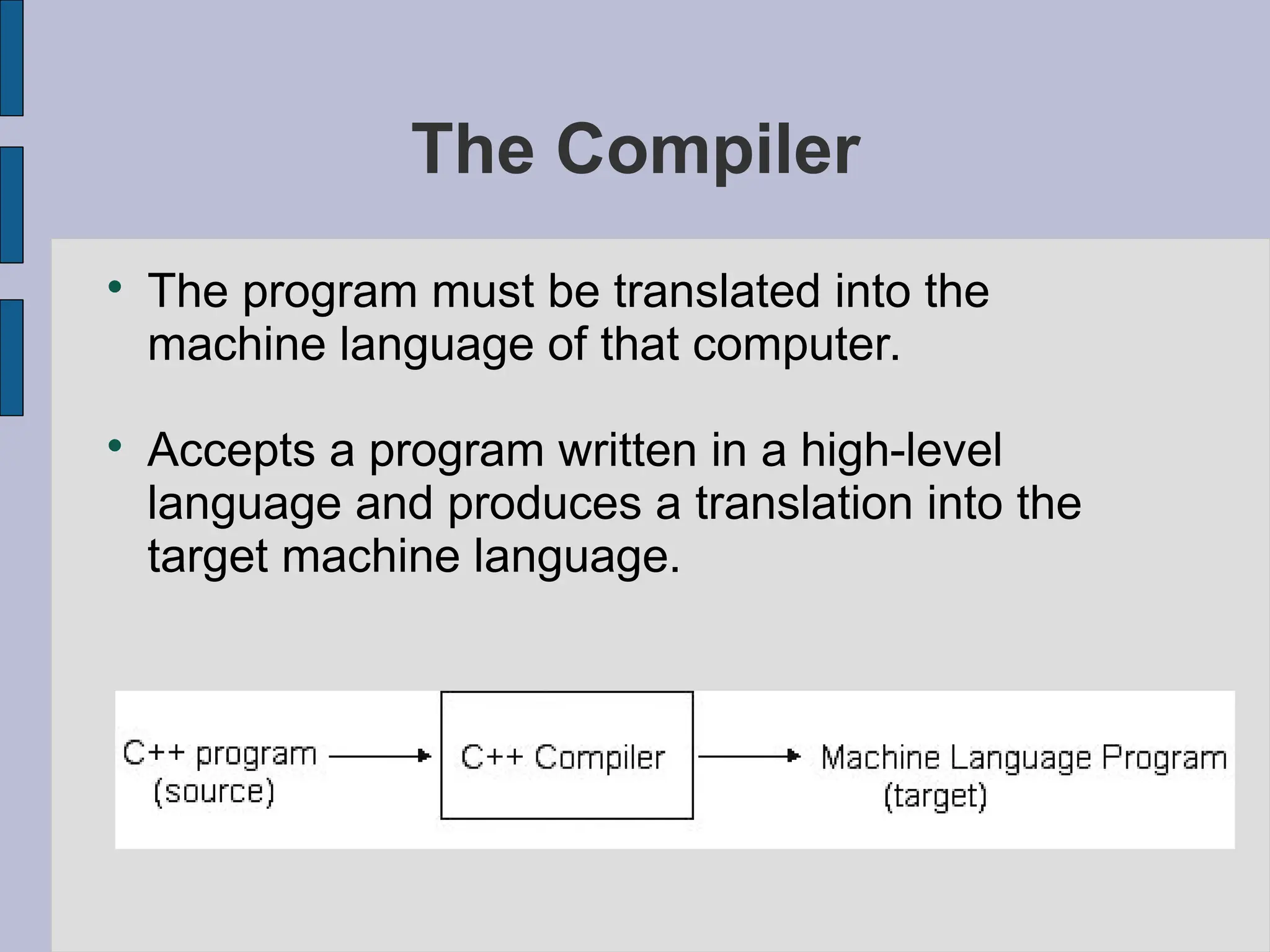 The Compiler

• The program must be translated into the machine language of that computer.

• Accepts a program written in a high-level language and produces a translation into the target machine language.

C++ program (source)

C++ Compiler

Machine Language Program (target)